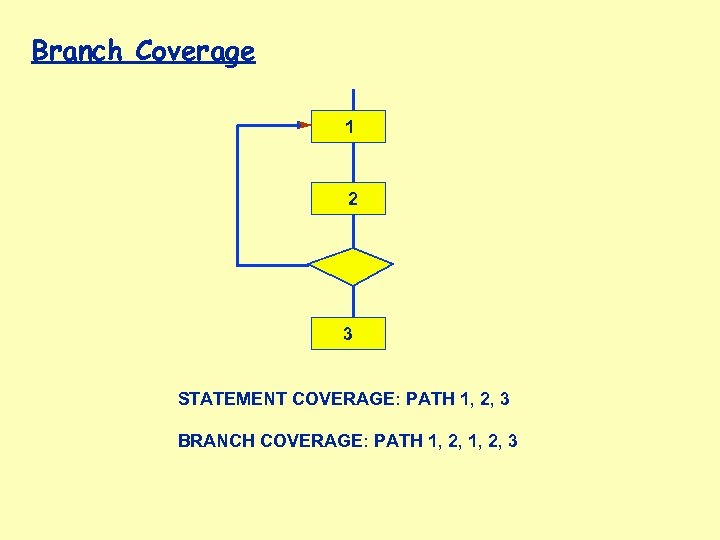 Branch Coverage

1

2

3

STATEMENT COVERAGE: PATH 1, 2, 3

BRANCH COVERAGE: PATH 1, 2, 1, 2, 3